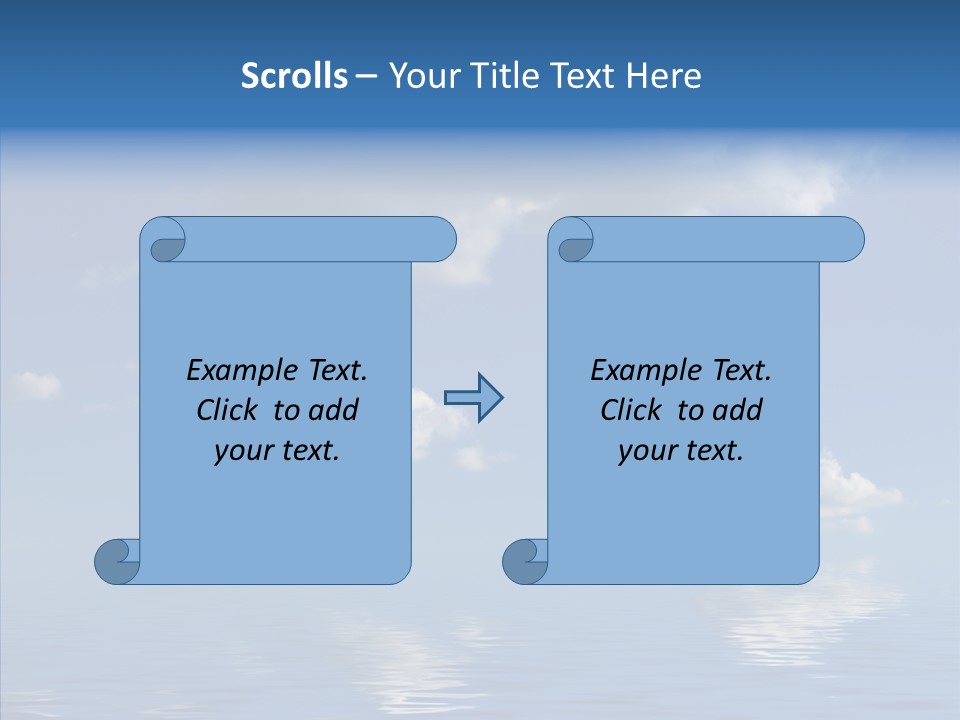 Scrolls – Your Title Text Here

Example Text. Click to add your text.

Example Text. Click to add your text.